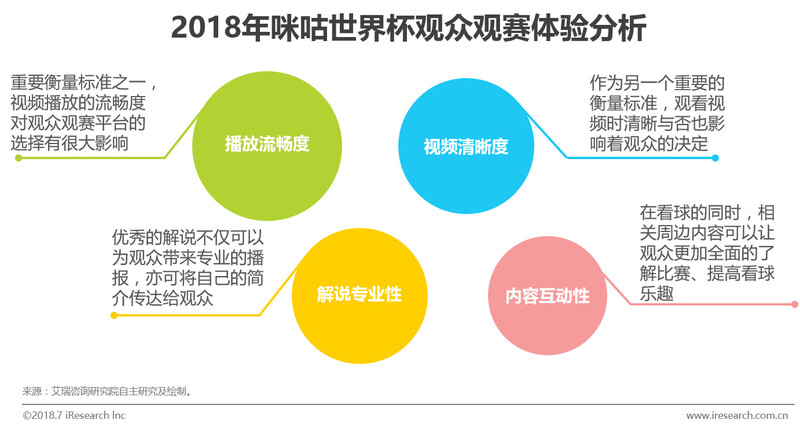 2018年咪咕世界杯观众观赛体验分析

重要衡量标准之一，视频播放的流畅度对观众观赛平台的选择有很大影响

播放流畅度

视频清晰度

作为另一个重要的衡量标准，观看视频时清晰与否也影响着观众的决定

优秀的解说不仅可以为观众带来专业的播报，亦可将自己的简介传达给观众

解说专业性

内容互动性

在看球的同时，相关周边内容可以让观众更加全面的了解比赛、提高看球乐趣

来源：艾瑞咨询研究院自主研究及绘制。

©2018.7 iResearch Inc

www.iresearch.com.cn